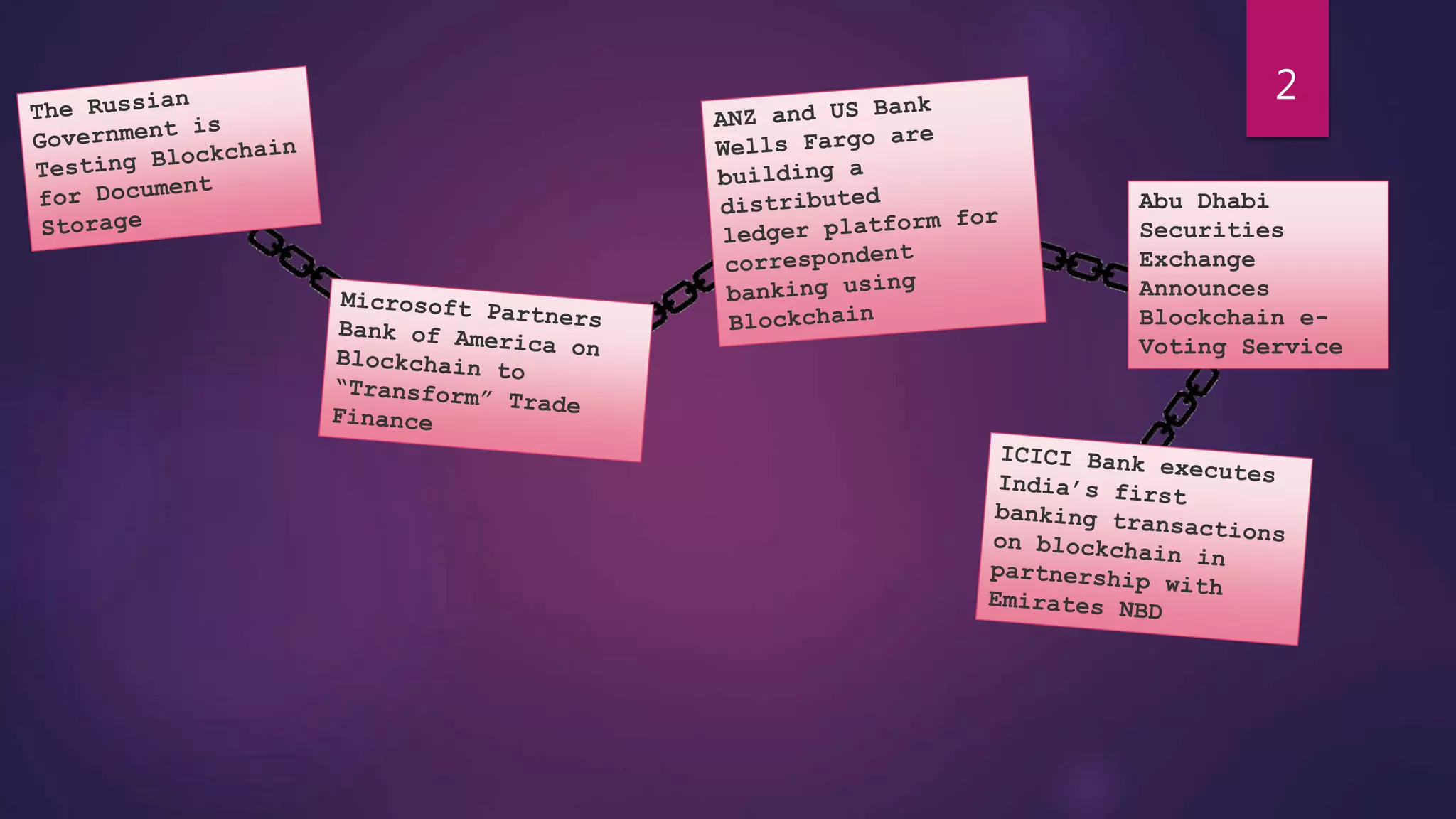 2

The Russian Government is Testing Blockchain for Document Storage

Microsoft Partners Bank of America on Blockchain to "Transform" Trade Finance

ANZ and US Bank Wells Fargo are building a distributed ledger platform for correspondent banking using Blockchain

Abu Dhabi Securities Exchange Announces Blockchain e-Voting Service

ICICI Bank executes India's first banking transactions on blockchain in partnership with Emirates NBD